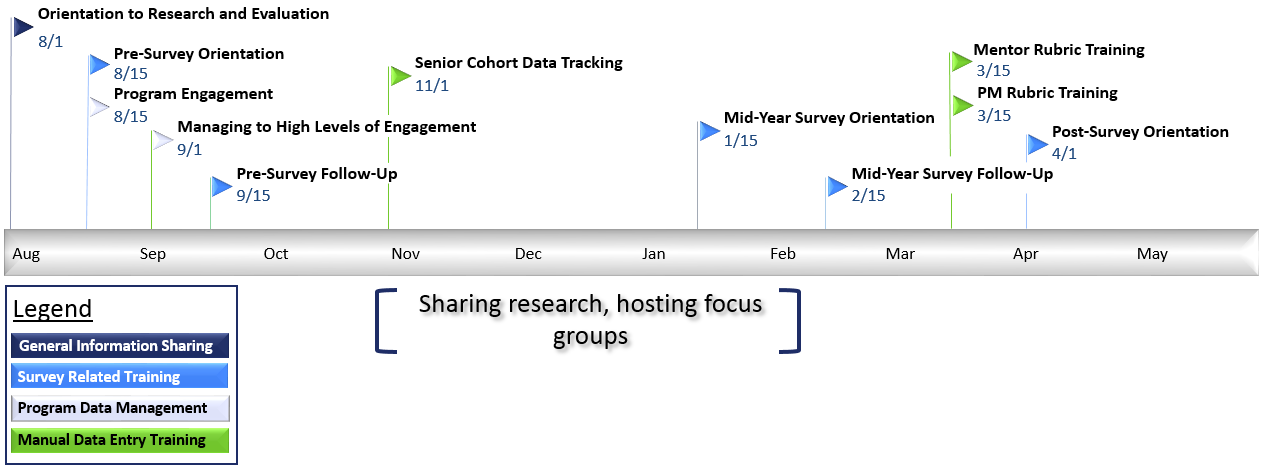 Orientation to Research and Evaluation
8/1

Pre-Survey Orientation
8/15

Program Engagement
8/15

Managing to High Levels of Engagement
9/1

Pre-Survey Follow-Up
9/15

Senior Cohort Data Tracking
11/1

Mid-Year Survey Orientation
1/15

Mid-Year Survey Follow-Up
2/15

Mentor Rubric Training
3/15

PM Rubric Training
3/15

Post-Survey Orientation
4/1

Aug Sep Oct Nov Dec Jan Feb Mar Apr May

Legend
General Information Sharing
Survey Related Training
Program Data Management
Manual Data Entry Training

Sharing research, hosting focus groups